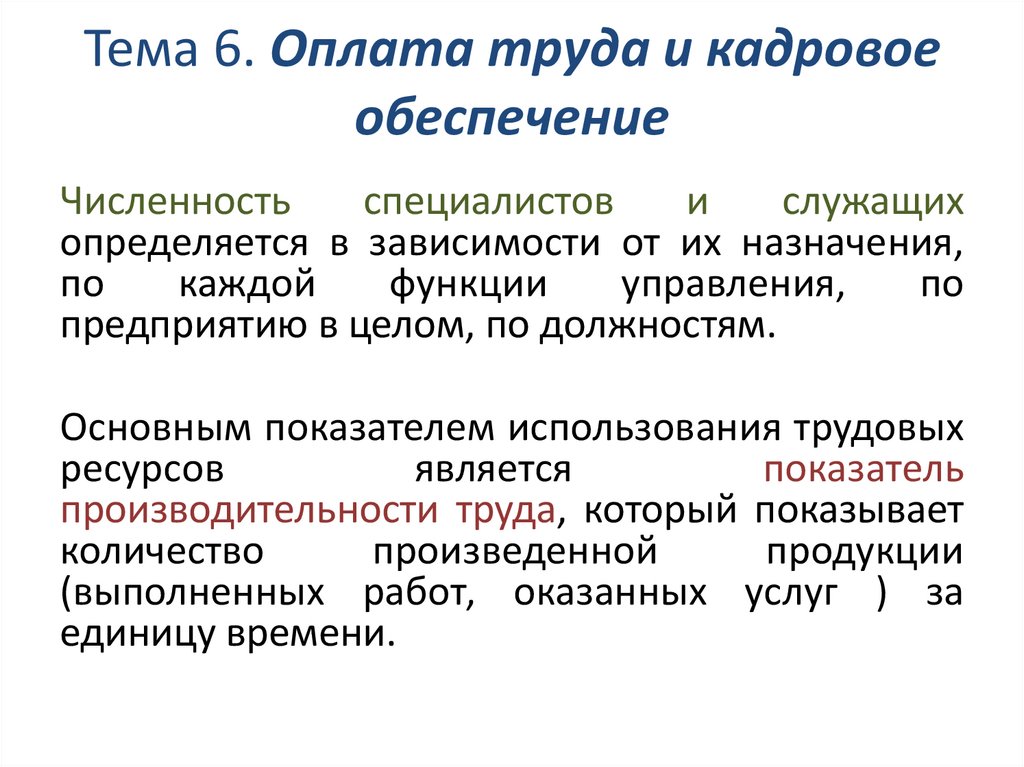 Тема 6. Оплата труда и кадровое обеспечение

Численность специалистов и служащих определяется в зависимости от их назначения, по каждой функции управления, по предприятию в целом, по должностям.

Основным показателем использования трудовых ресурсов является показатель производительности труда, который показывает количество произведенной продукции (выполненных работ, оказанных услуг ) за единицу времени.